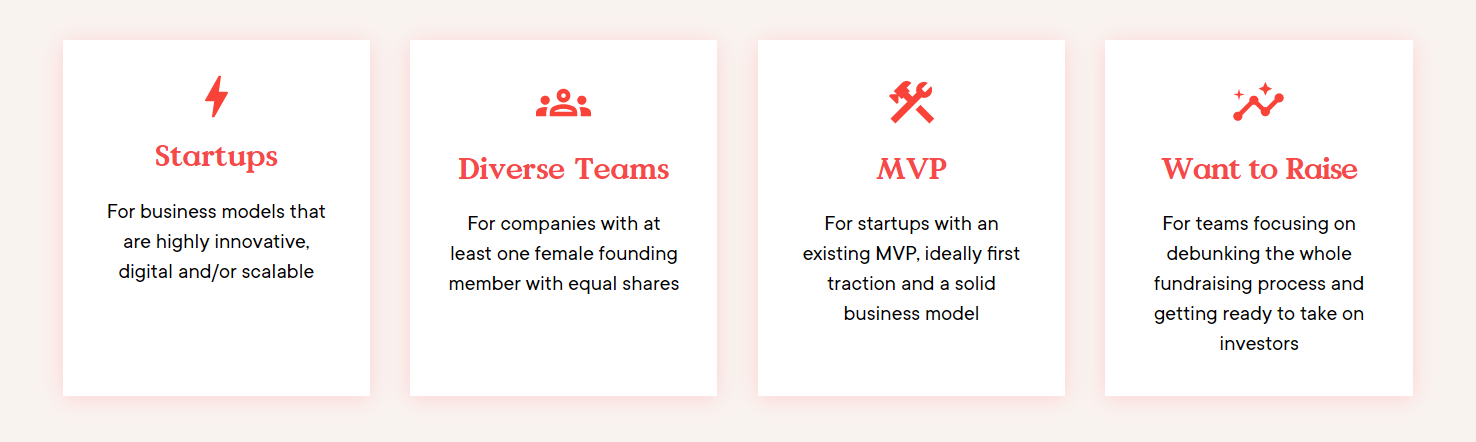 Startups

For business models that are highly innovative, digital and/or scalable

Diverse Teams

For companies with at least one female founding member with equal shares

MVP

For startups with an existing MVP, ideally first traction and a solid business model

Want to Raise

For teams focusing on debunking the whole fundraising process and getting ready to take on investors